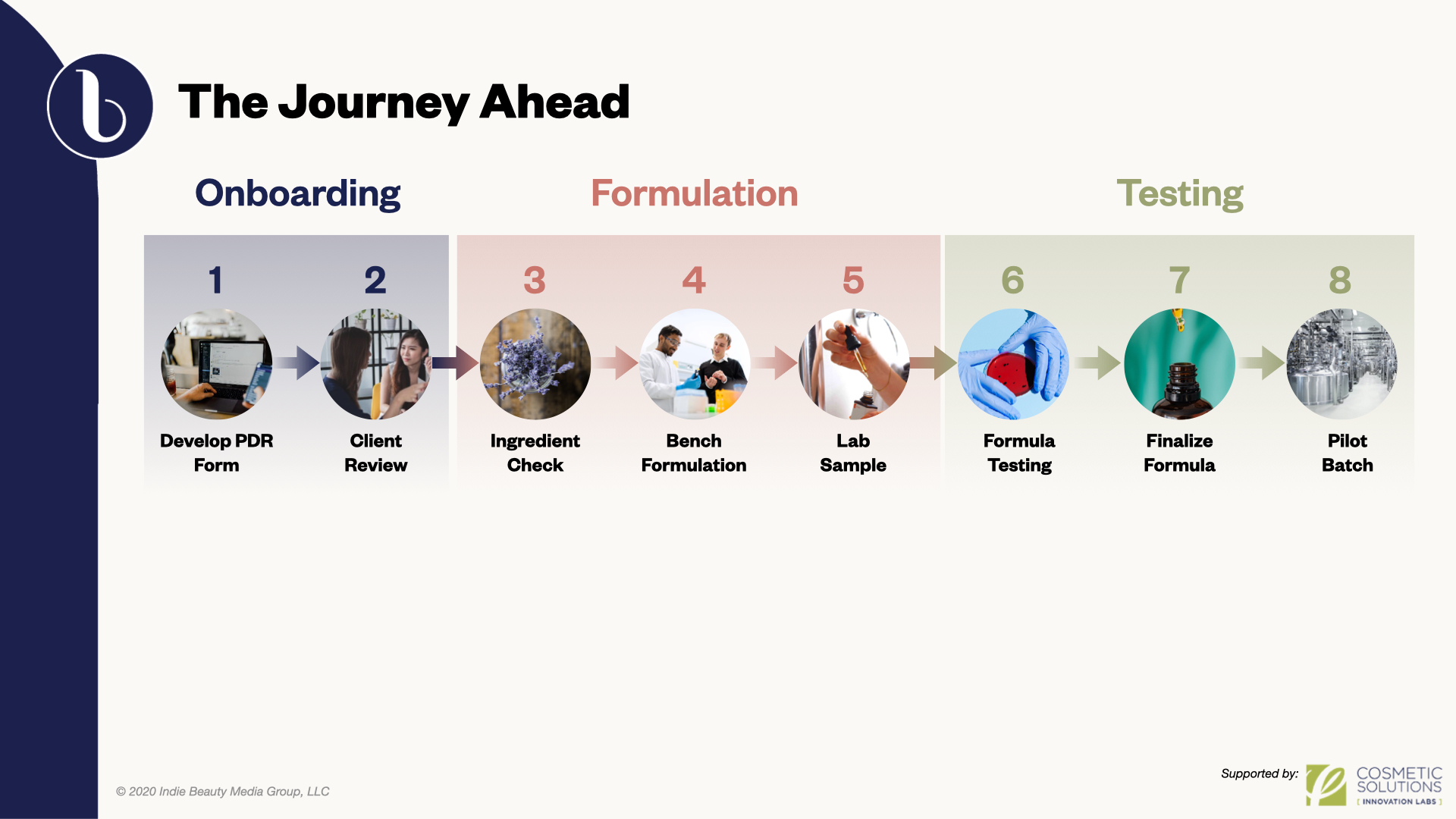 b

The Journey Ahead

Onboarding

Formulation

Testing

1
Develop PDR Form

2
Client Review

3
Ingredient Check

4
Bench Formulation

5
Lab Sample

6
Formula Testing

7
Finalize Formula

8
Pilot Batch

© 2020 Indie Beauty Media Group, LLC

Supported by:

COSMETIC SOLUTIONS
[ INNOVATION LABS ]